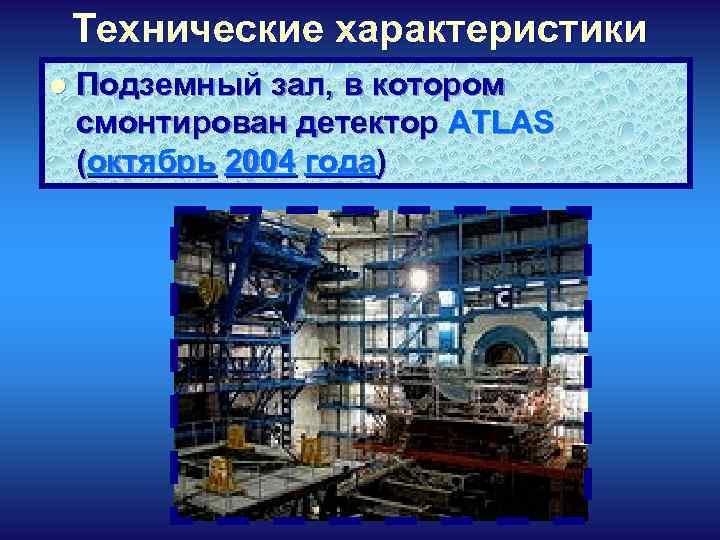 Технические характеристики

Подземный зал, в котором смонтирован детектор ATLAS (октябрь 2004 года)